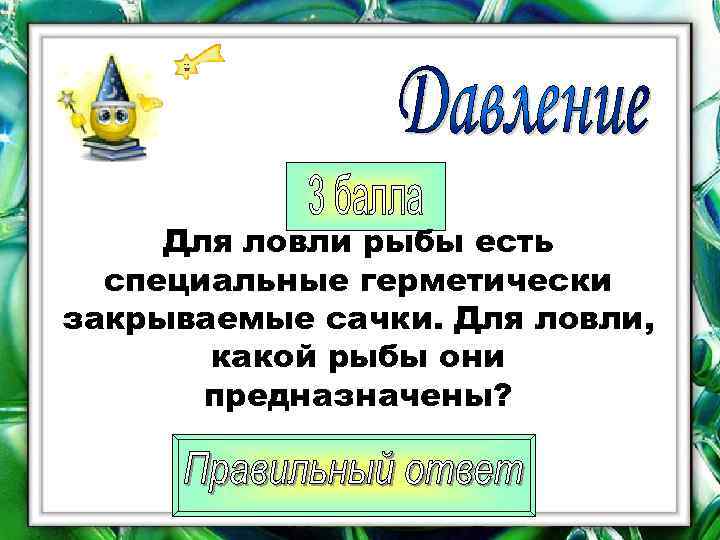 Давление

3 балла

Для ловли рыбы есть специальные герметически закрываемые сачки. Для ловли, какой рыбы они предназначены?

Правильный ответ